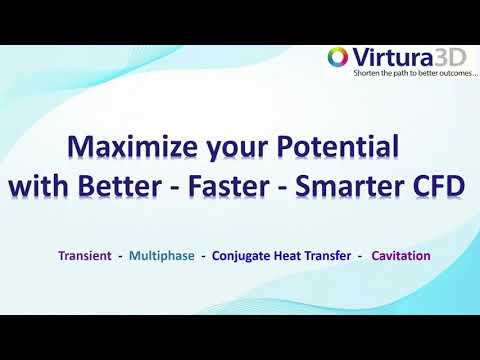 Virtura3D
Shorten the path to better outcomes...

Maximize your Potential with Better - Faster - Smarter CFD

Transient - Multiphase - Conjugate Heat Transfer - Cavitation